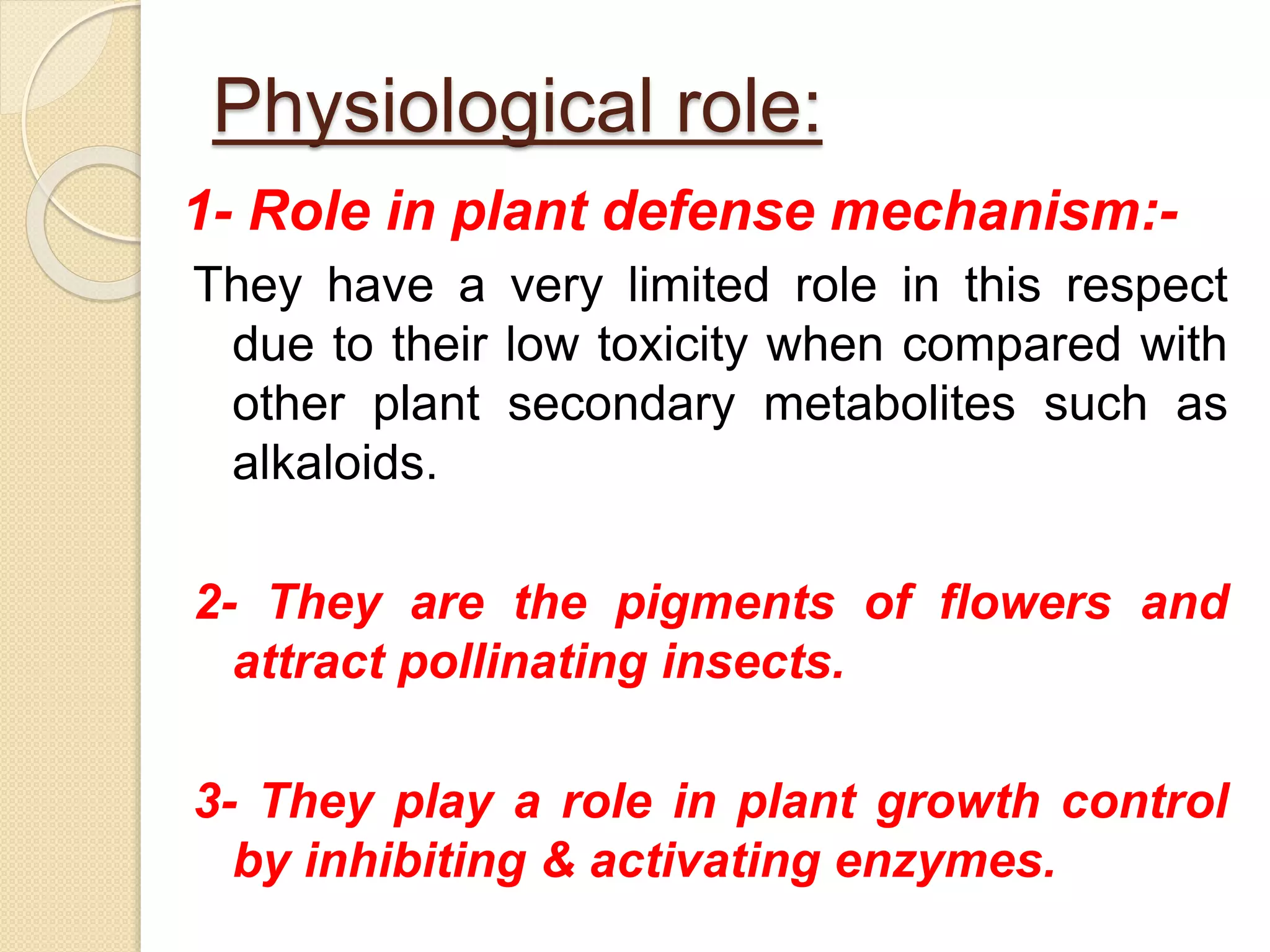 Physiological role:

1- Role in plant defense mechanism:-

They have a very limited role in this respect due to their low toxicity when compared with other plant secondary metabolites such as alkaloids.

2- They are the pigments of flowers and attract pollinating insects.

3- They play a role in plant growth control by inhibiting & activating enzymes.